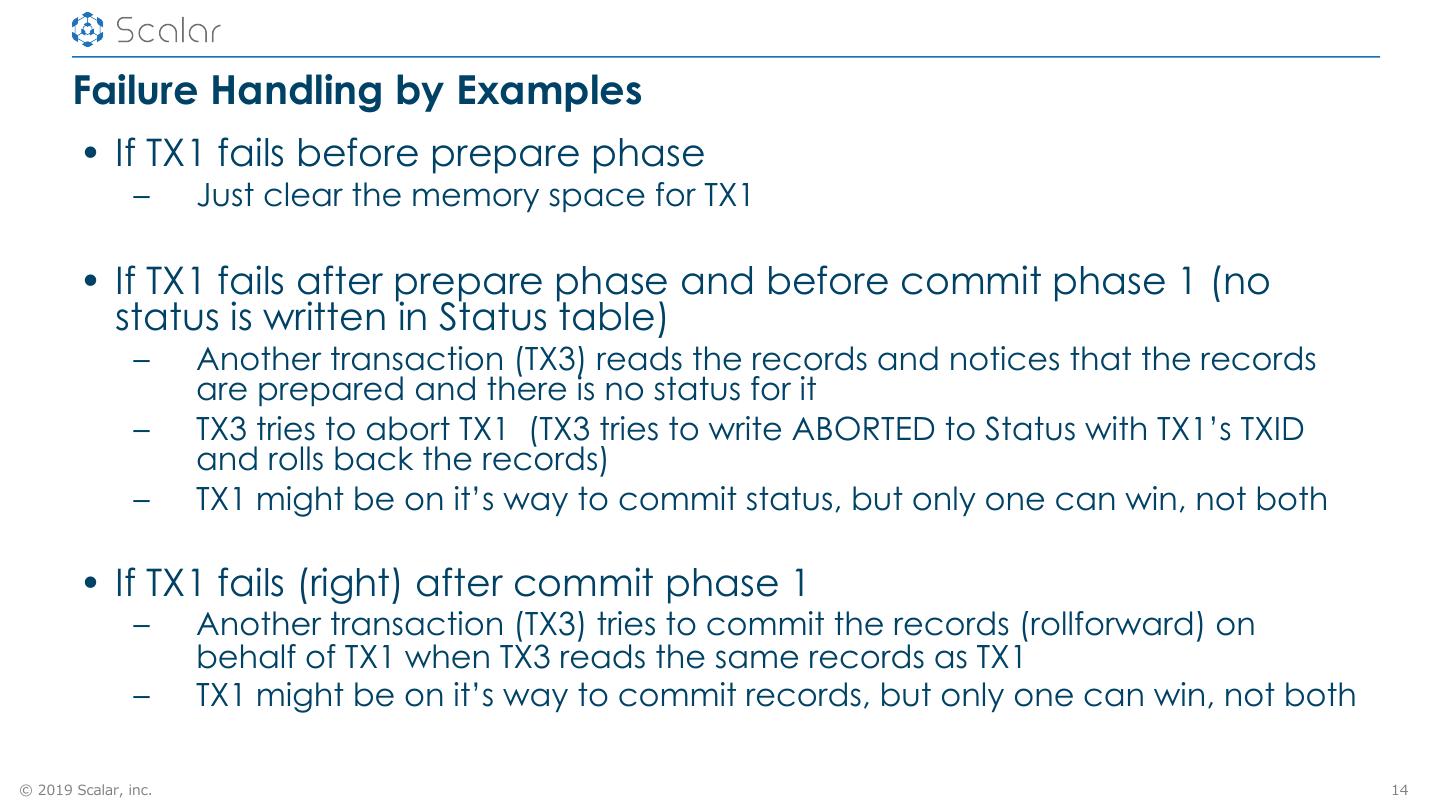 Scalar

Failure Handling by Examples

• If TX1 fails before prepare phase
– Just clear the memory space for TX1

• If TX1 fails after prepare phase and before commit phase 1 (no status is written in Status table)
– Another transaction (TX3) reads the records and notices that the records are prepared and there is no status for it
– TX3 tries to abort TX1 (TX3 tries to write ABORTED to Status with TX1's TXID and rolls back the records)
– TX1 might be on it's way to commit status, but only one can win, not both

• If TX1 fails (right) after commit phase 1
– Another transaction (TX3) tries to commit the records (rollforward) on behalf of TX1 when TX3 reads the same records as TX1
– TX1 might be on it's way to commit records, but only one can win, not both

© 2019 Scalar, inc.

14